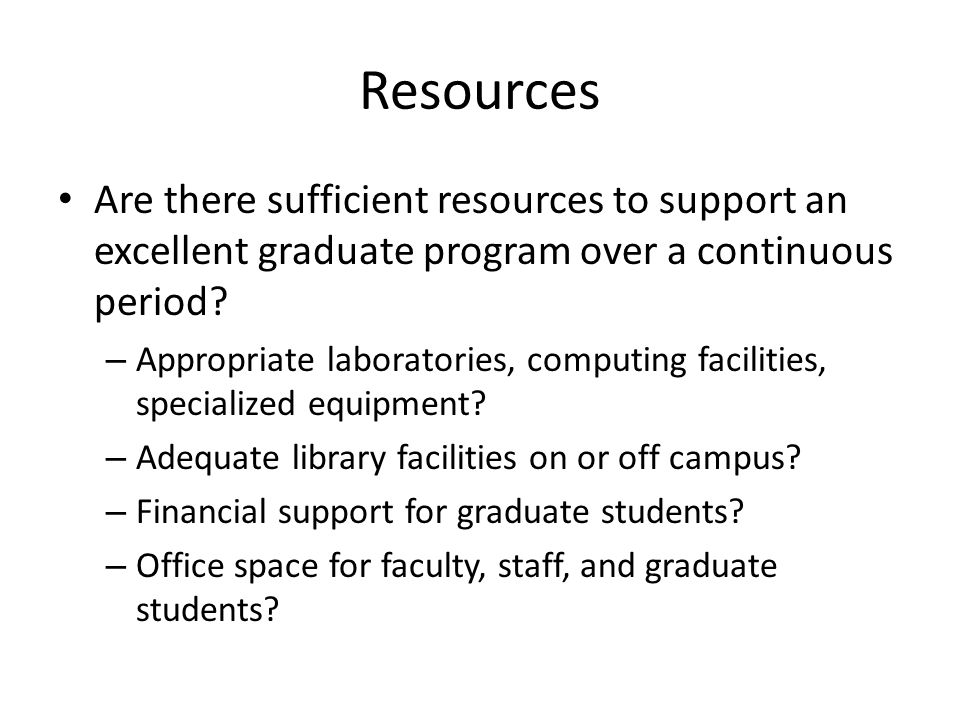 Resources

• Are there sufficient resources to support an excellent graduate program over a continuous period?

– Appropriate laboratories, computing facilities, specialized equipment?

– Adequate library facilities on or off campus?

– Financial support for graduate students?

– Office space for faculty, staff, and graduate students?